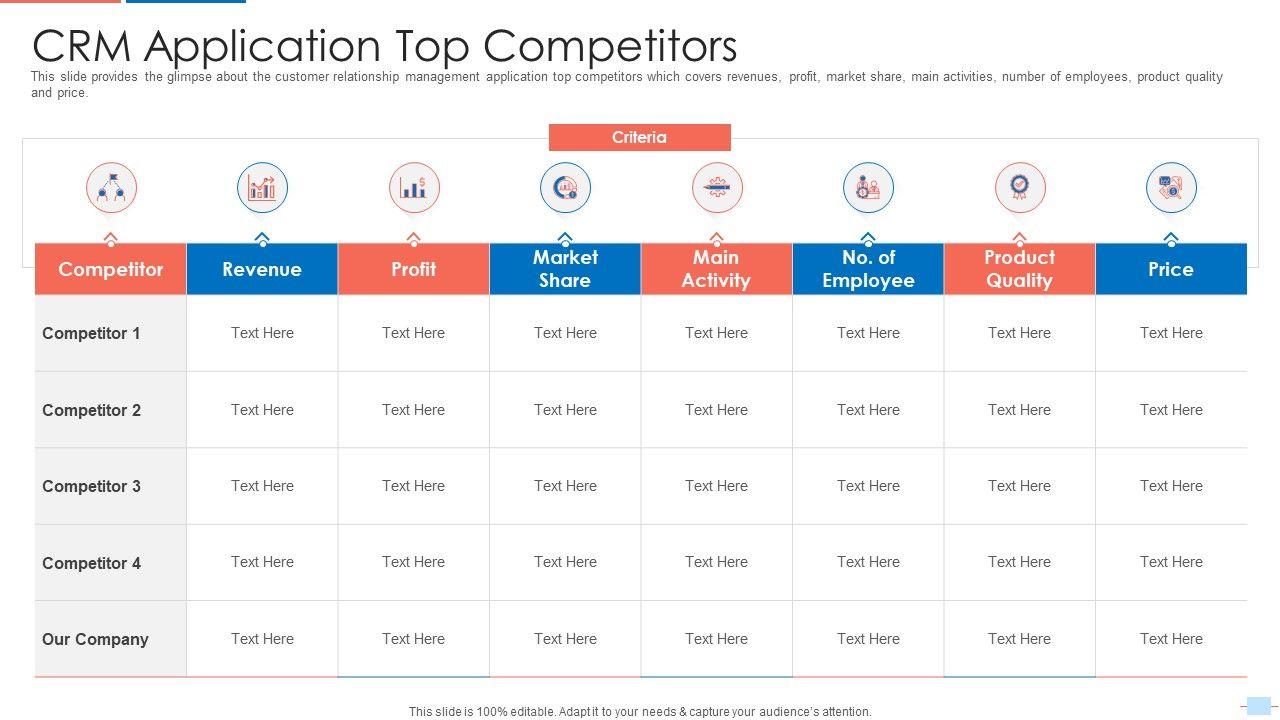 CRM Application Top Competitors

This slide provides the glimpse about the customer relationship management application top competitors which covers revenues, profit, market share, main activities, number of employees, product quality and price.

Criteria

| Competitor | Revenue | Profit | Market Share | Main Activity | No. of Employee | Product Quality | Price |
|---|---|---|---|---|---|---|---|
| Competitor 1 | Text Here | Text Here | Text Here | Text Here | Text Here | Text Here | Text Here |
| Competitor 2 | Text Here | Text Here | Text Here | Text Here | Text Here | Text Here | Text Here |
| Competitor 3 | Text Here | Text Here | Text Here | Text Here | Text Here | Text Here | Text Here |
| Competitor 4 | Text Here | Text Here | Text Here | Text Here | Text Here | Text Here | Text Here |
| Our Company | Text Here | Text Here | Text Here | Text Here | Text Here | Text Here | Text Here |

This slide is 100% editable. Adapt it to your needs & capture your audience's attention.